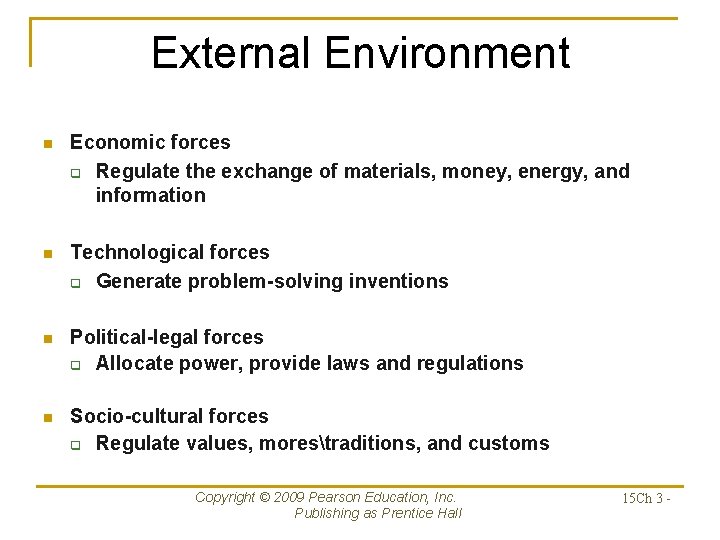 External Environment

- Economic forces
  - Regulate the exchange of materials, money, energy, and information

- Technological forces
  - Generate problem-solving inventions

- Political-legal forces
  - Allocate power, provide laws and regulations

- Socio-cultural forces
  - Regulate values, mores\traditions, and customs

Copyright © 2009 Pearson Education, Inc. Publishing as Prentice Hall

15Ch 3 -